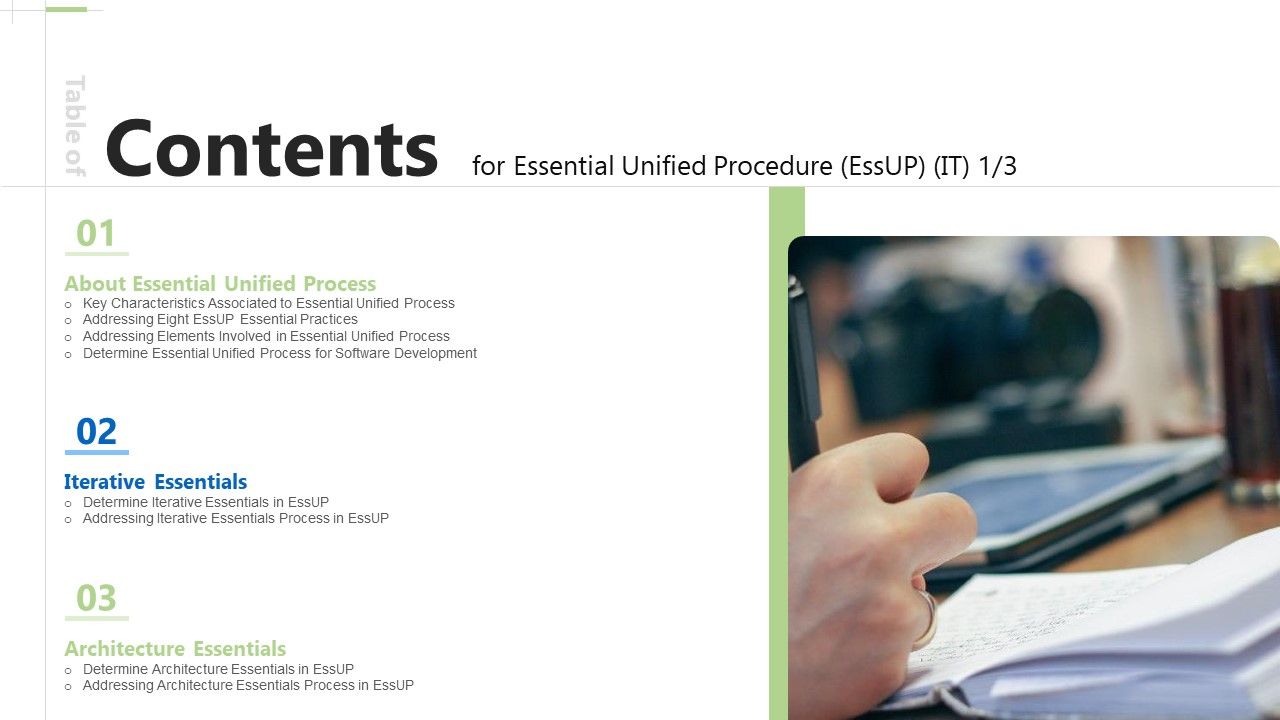 Table of

Contents for Essential Unified Procedure (EssUP) (IT) 1/3

01

About Essential Unified Process
o Key Characteristics Associated to Essential Unified Process
o Addressing Eight EssUP Essential Practices
o Addressing Elements Involved in Essential Unified Process
o Determine Essential Unified Process for Software Development

02

Iterative Essentials
o Determine Iterative Essentials in EssUP
o Addressing Iterative Essentials Process in EssUP

03

Architecture Essentials
o Determine Architecture Essentials in EssUP
o Addressing Architecture Essentials Process in EssUP